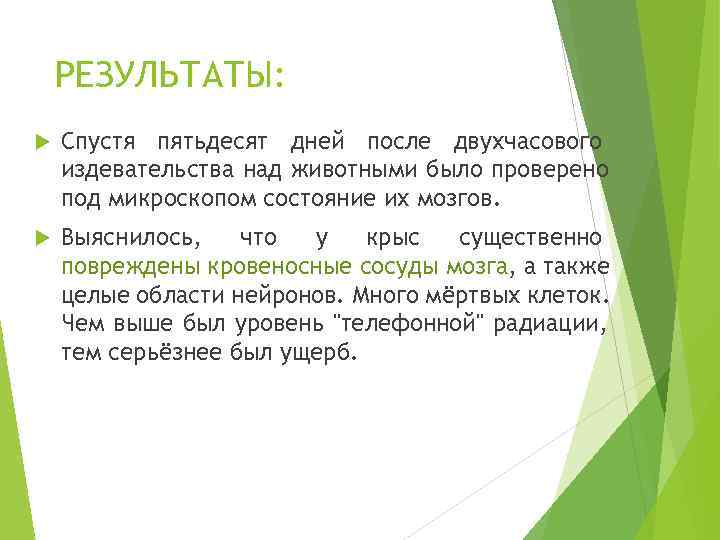 РЕЗУЛЬТАТЫ:

Спустя пятьдесят дней после двухчасового издевательства над животными было проверено под микроскопом состояние их мозгов.

Выяснилось, что у крыс существенно повреждены кровеносные сосуды мозга, а также целые области нейронов. Много мёртвых клеток. Чем выше был уровень "телефонной" радиации, тем серьёзнее был ущерб.